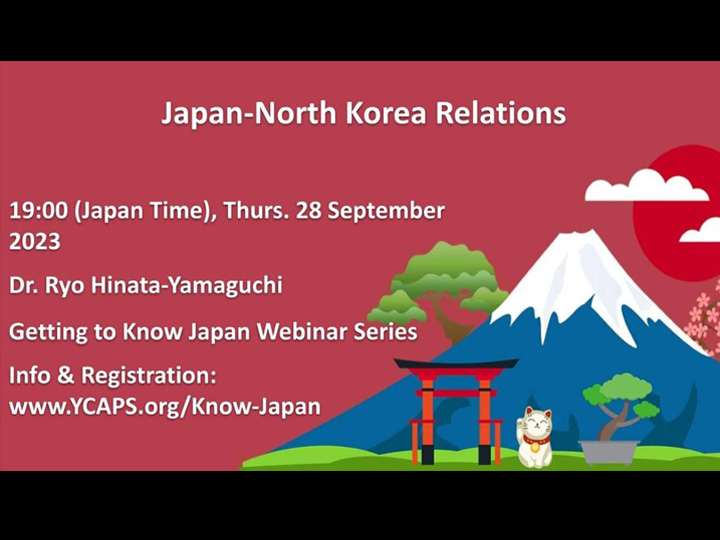 Japan-North Korea Relations

19:00 (Japan Time), Thurs. 28 September 2023

Dr. Ryo Hinata-Yamaguchi

Getting to Know Japan Webinar Series

Info & Registration:
www.YCAPS.org/Know-Japan